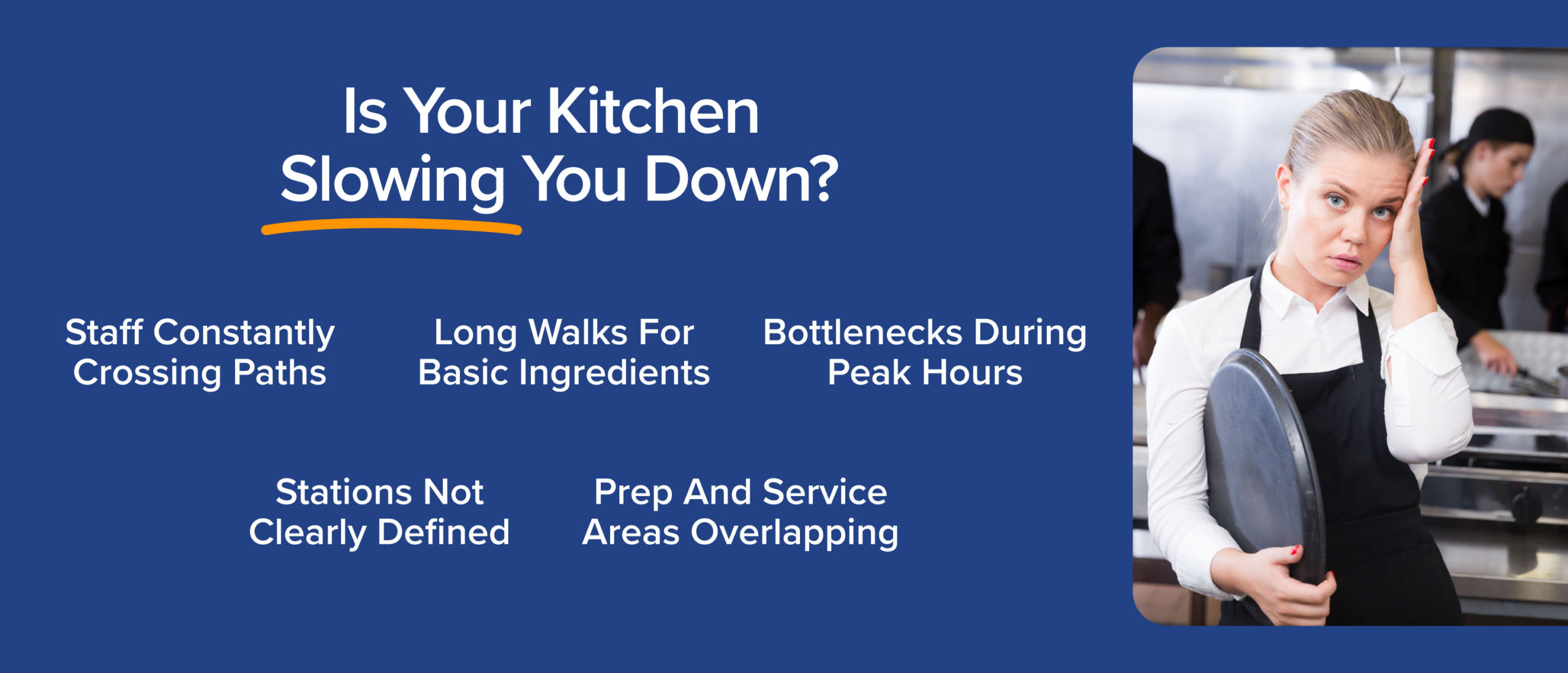 Is Your Kitchen Slowing You Down?

Staff Constantly Crossing Paths

Long Walks For Basic Ingredients

Bottlenecks During Peak Hours

Stations Not Clearly Defined

Prep And Service Areas Overlapping